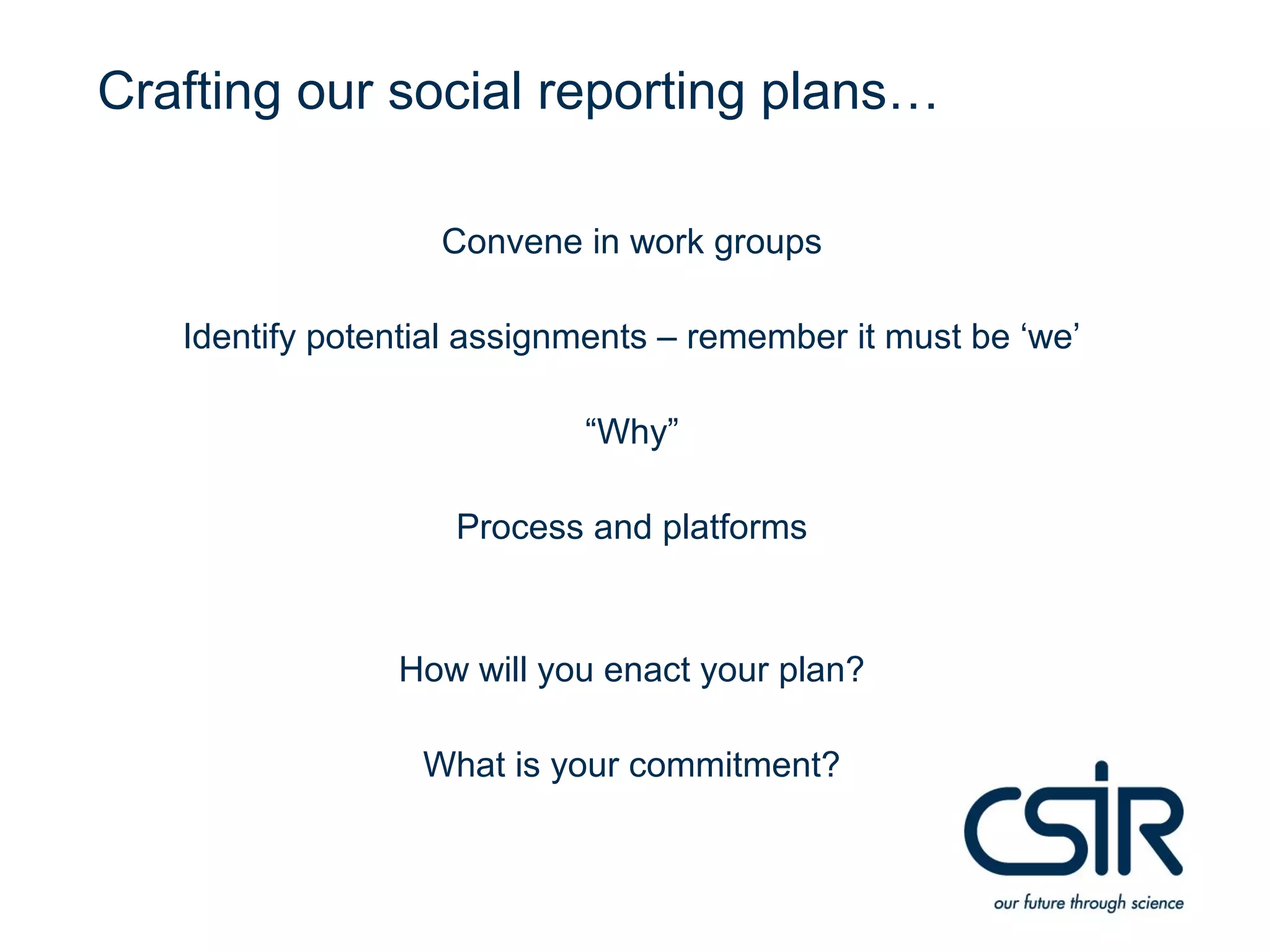 Crafting our social reporting plans…

Convene in work groups

Identify potential assignments – remember it must be ‘we’

“Why”

Process and platforms

How will you enact your plan?

What is your commitment?

CSIR

our future through science